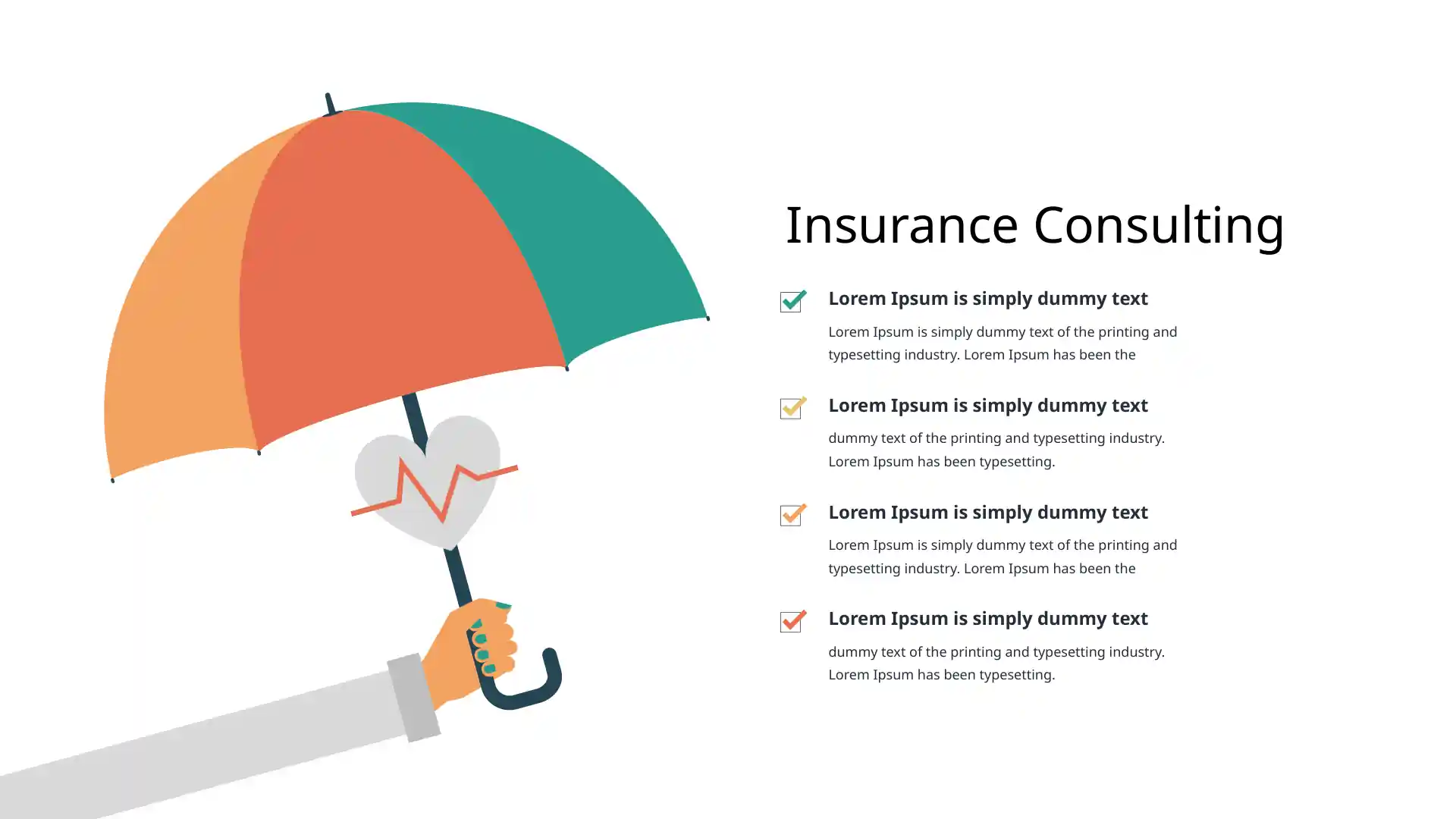 Insurance Consulting

Lorem Ipsum is simply dummy text

Lorem Ipsum is simply dummy text of the printing and typesetting industry. Lorem Ipsum has been the

Lorem Ipsum is simply dummy text

dummy text of the printing and typesetting industry. Lorem Ipsum has been typesetting.

Lorem Ipsum is simply dummy text

Lorem Ipsum is simply dummy text of the printing and typesetting industry. Lorem Ipsum has been the

Lorem Ipsum is simply dummy text

dummy text of the printing and typesetting industry. Lorem Ipsum has been typesetting.